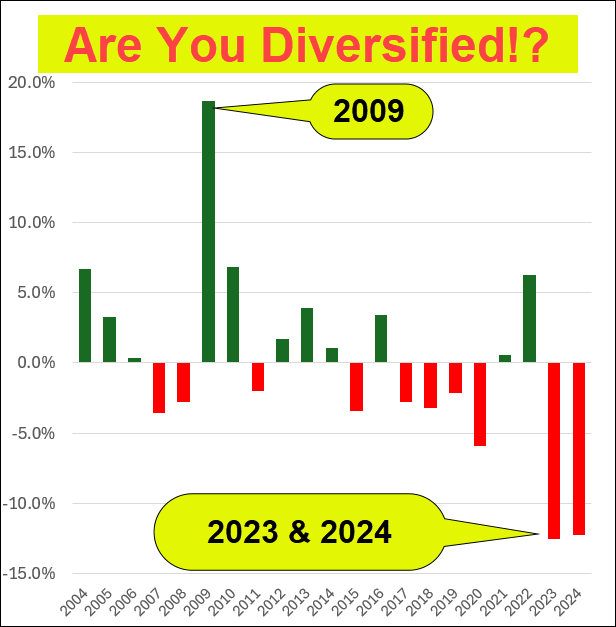 Are You Diversified!?

20.0%
15.0%
10.0%
5.0%
0.0%
-5.0%
-10.0%
-15.0%

2009

2023 & 2024

2004 2005 2006 2007 2008 2009 2010 2011 2012 2013 2014 2015 2016 2017 2018 2019 2020 2021 2022 2023 2024